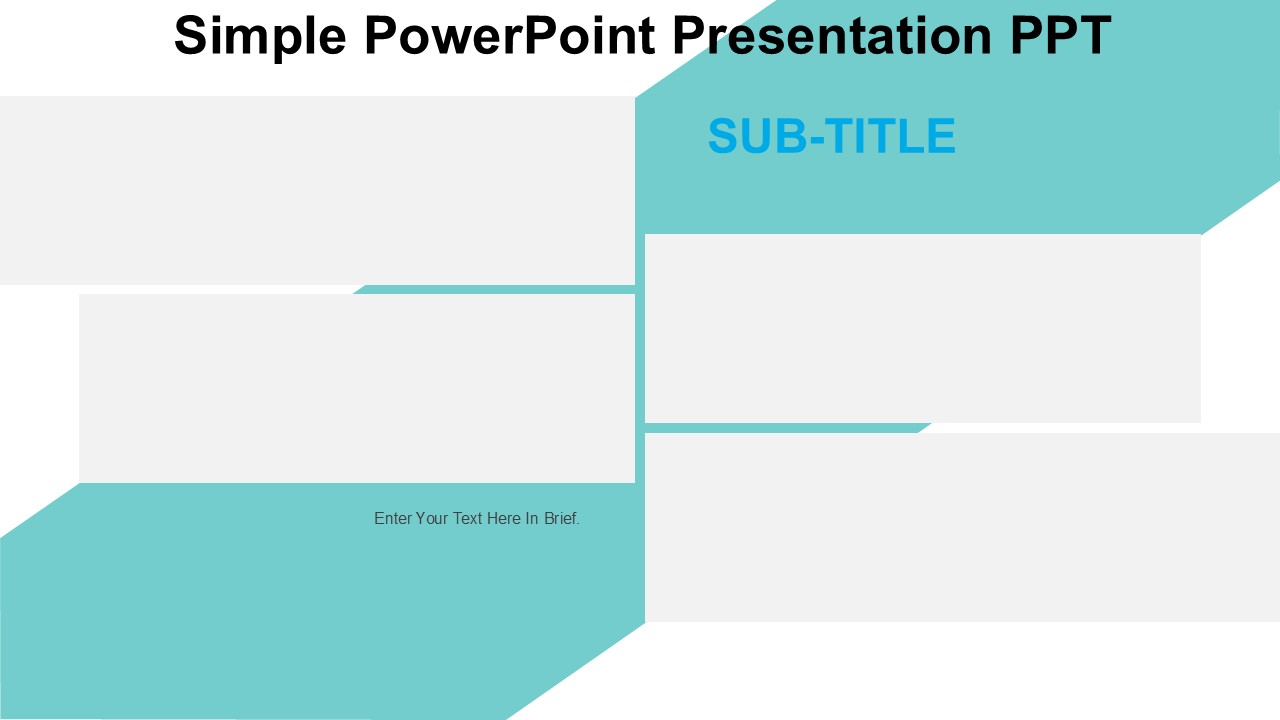 Simple PowerPoint Presentation PPT

SUB-TITLE

Enter Your Text Here In Brief.